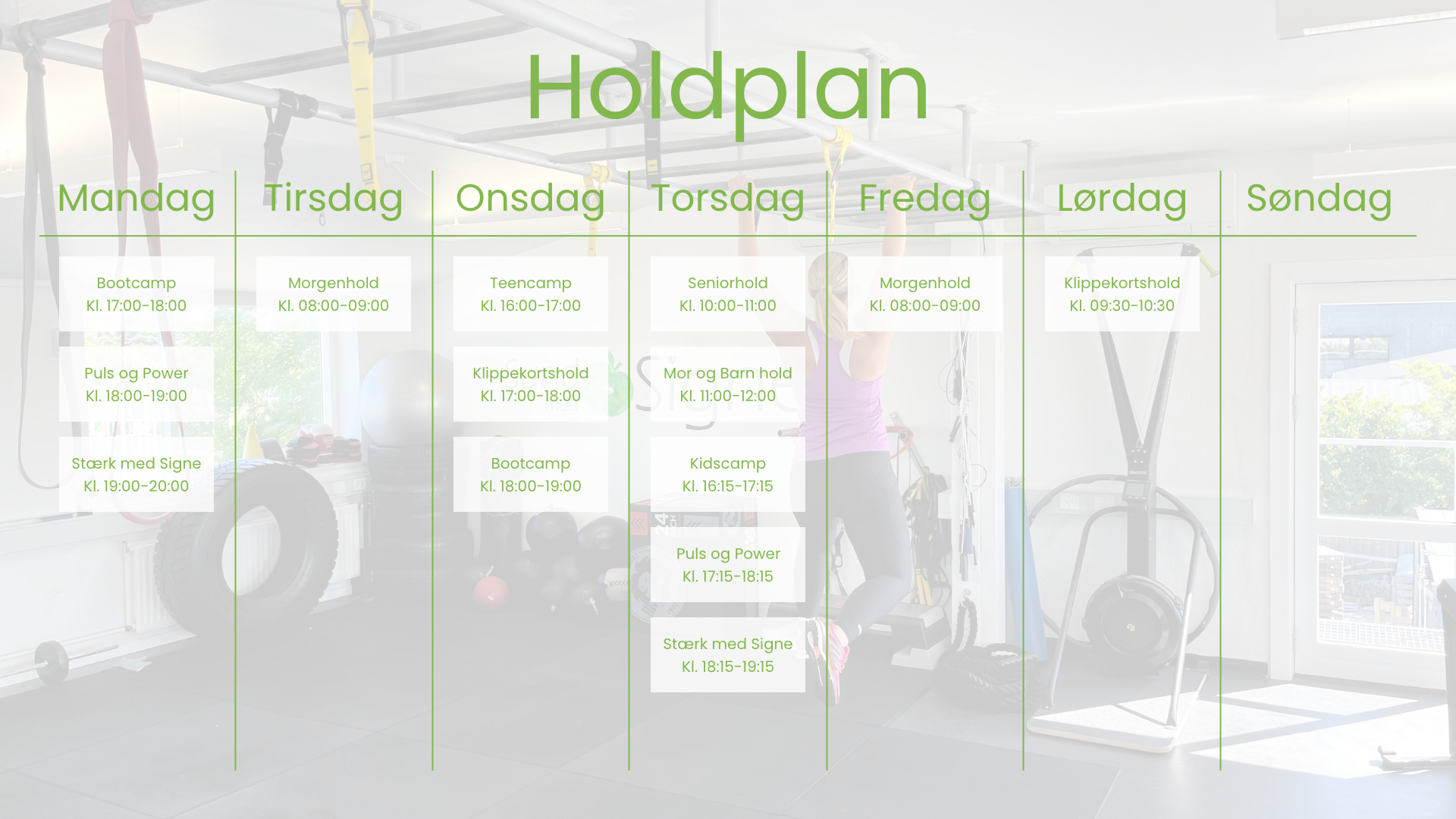 Holdplan

| Mandag | Tirsdag | Onsdag | Torsdag | Fredag | Lørdag | Søndag |
|---|---|---|---|---|---|---|
| Bootcamp Kl. 17:00-18:00 | Morgenhold Kl. 08:00-09:00 | Teencamp Kl. 16:00-17:00 | Seniorhold Kl. 10:00-11:00 | Morgenhold Kl. 08:00-09:00 | Klippekortshold Kl. 09:30-10:30 | |
| Puls og Power Kl. 18:00-19:00 | | Klippekortshold Kl. 17:00-18:00 | Mor og Barn hold Kl. 11:00-12:00 | | | |
| Stærk med Signe Kl. 19:00-20:00 | | Bootcamp Kl. 18:00-19:00 | Kidscamp Kl. 16:15-17:15 | | | |
| | | | Puls og Power Kl. 17:15-18:15 | | | |
| | | | Stærk med Signe Kl. 18:15-19:15 | | | |